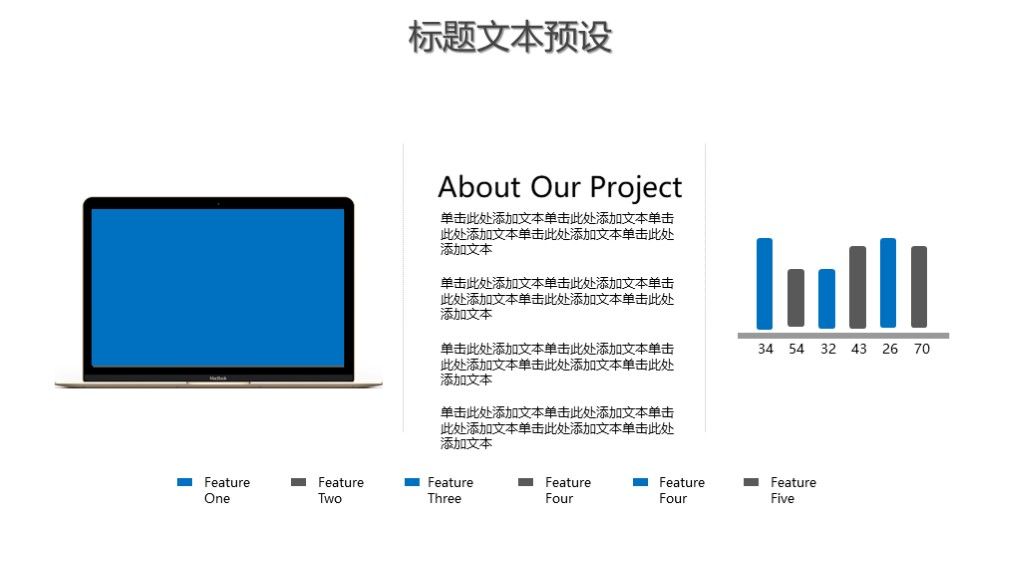 标题文本预设

MacBook

About Our Project

单击此处添加文本单击此处添加文本单击此处添加文本单击此处添加文本单击此处添加文本

单击此处添加文本单击此处添加文本单击此处添加文本单击此处添加文本单击此处添加文本

单击此处添加文本单击此处添加文本单击此处添加文本单击此处添加文本单击此处添加文本

单击此处添加文本单击此处添加文本单击此处添加文本单击此处添加文本单击此处添加文本

34 54 32 43 26 70

Feature One
Feature Two
Feature Three
Feature Four
Feature Four
Feature Five